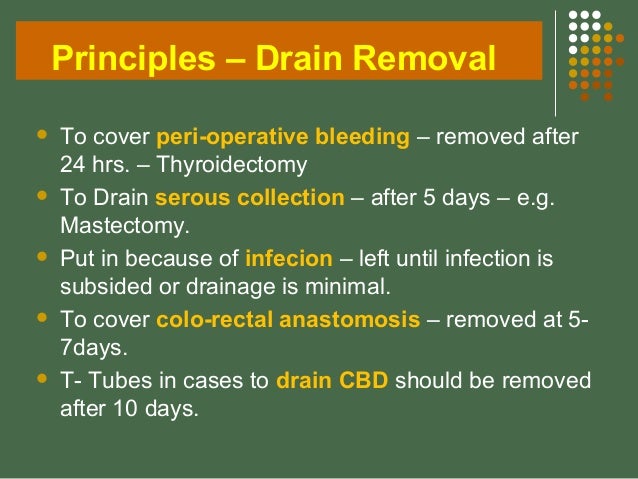 Principles – Drain Removal

- To cover peri-operative bleeding – removed after 24 hrs. – Thyroidectomy
- To Drain serous collection – after 5 days – e.g. Mastectomy.
- Put in because of infecion – left until infection is subsided or drainage is minimal.
- To cover colo-rectal anastomosis – removed at 5-7days.
- T- Tubes in cases to drain CBD should be removed after 10 days.